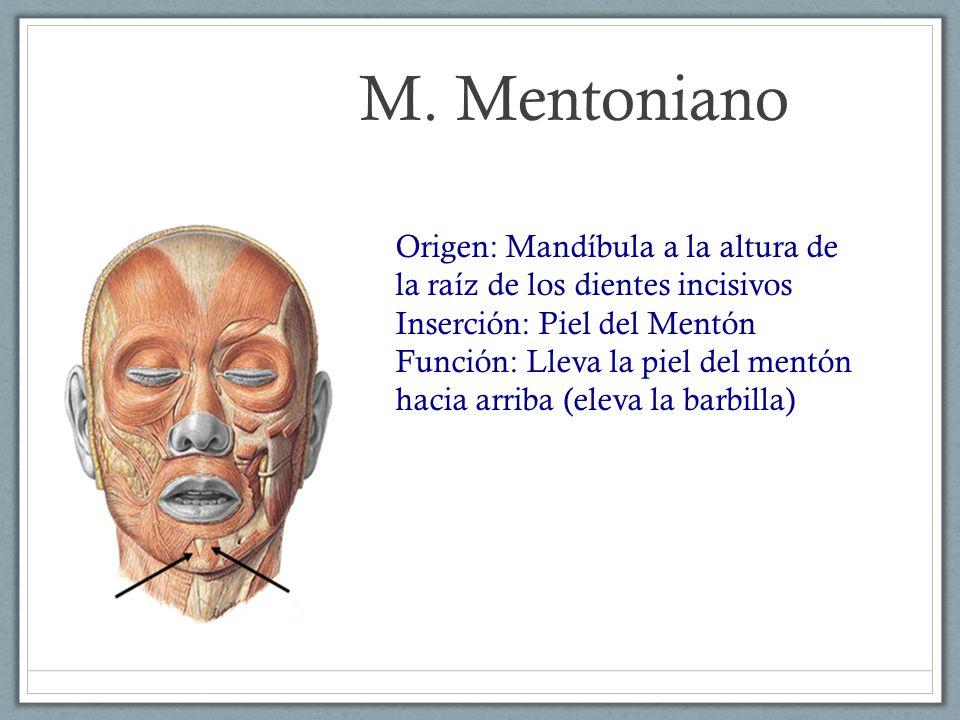 M. Mentoniano

Origen: Mandíbula a la altura de la raíz de los dientes incisivos
Inserción: Piel del Mentón
Función: Lleva la piel del mentón hacia arriba (eleva la barbilla)